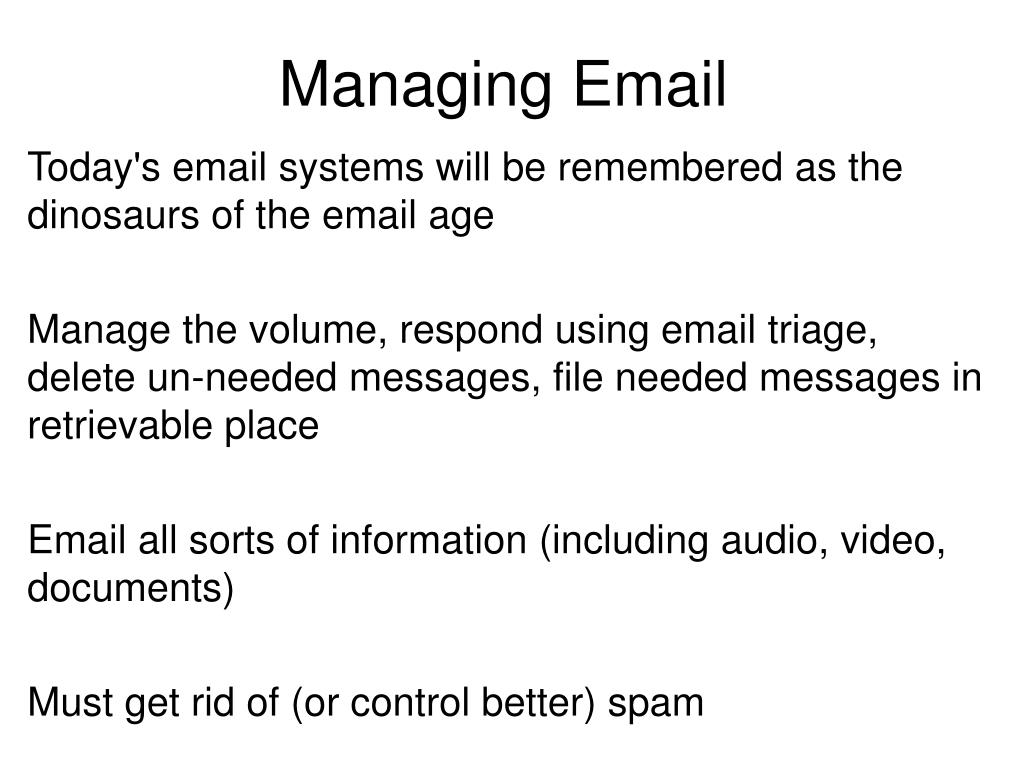 Managing Email

Today's email systems will be remembered as the dinosaurs of the email age

Manage the volume, respond using email triage, delete un-needed messages, file needed messages in retrievable place

Email all sorts of information (including audio, video, documents)

Must get rid of (or control better) spam